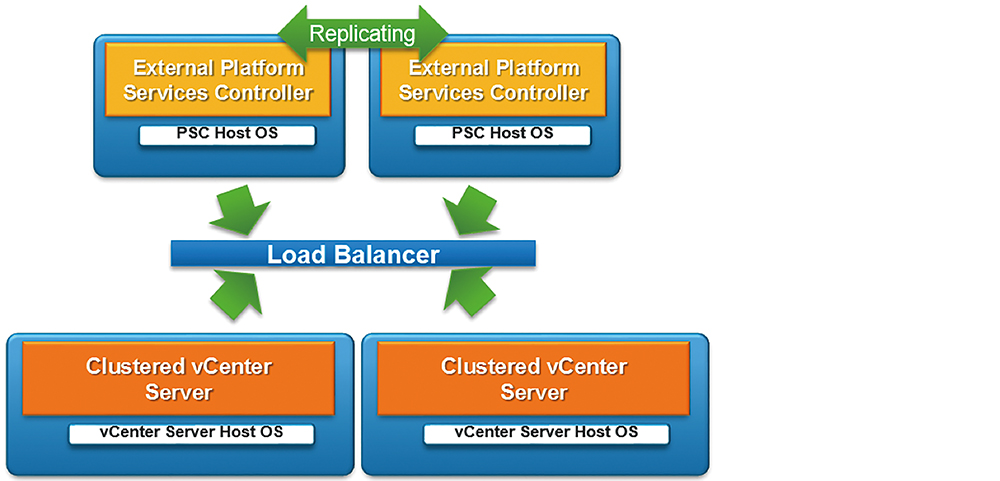 Replicating

External Platform Services Controller

PSC Host OS

External Platform Services Controller

PSC Host OS

Load Balancer

Clustered vCenter Server

vCenter Server Host OS

Clustered vCenter Server

vCenter Server Host OS